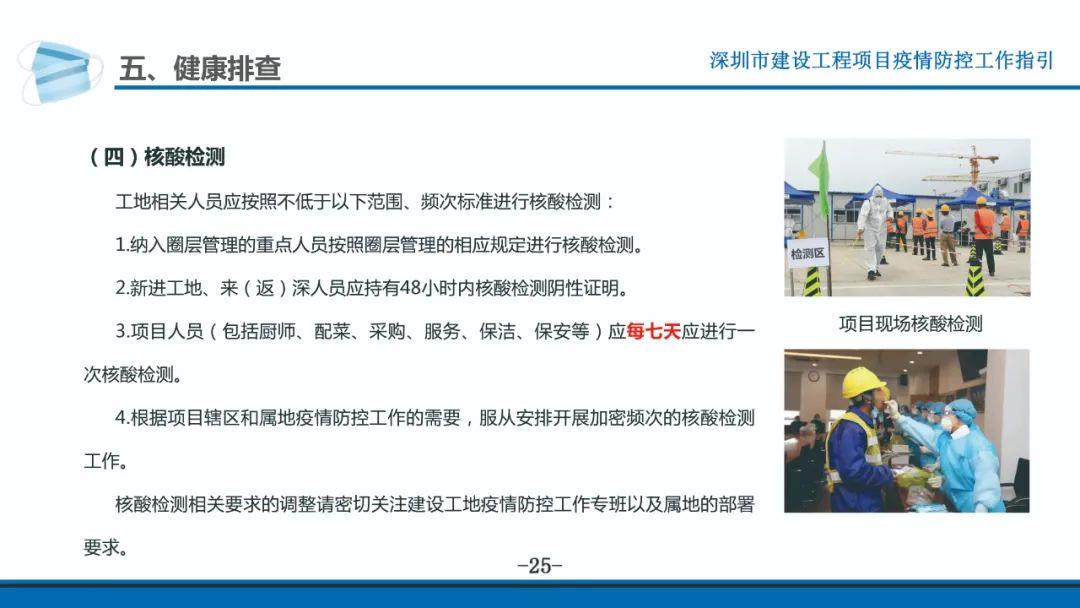 五、健康排查

深圳市建设工程项目疫情防控工作指引

（四）核酸检测

工地相关人员应按照不低于以下范围、频次标准进行核酸检测：

1.纳入圈层管理的重点人员按照圈层管理的相应规定进行核酸检测。

2.新进工地、来（返）深人员应持有48小时内核酸检测阴性证明。

3.项目人员（包括厨师、配菜、采购、服务、保洁、保安等）应每七天应进行一次核酸检测。

4.根据项目辖区和属地疫情防控工作的需要，服从安排开展加密频次的核酸检测工作。

核酸检测相关要求的调整请密切关注建设工地疫情防控工作专班以及属地的部署要求。

检测区

项目现场核酸检测

-25-